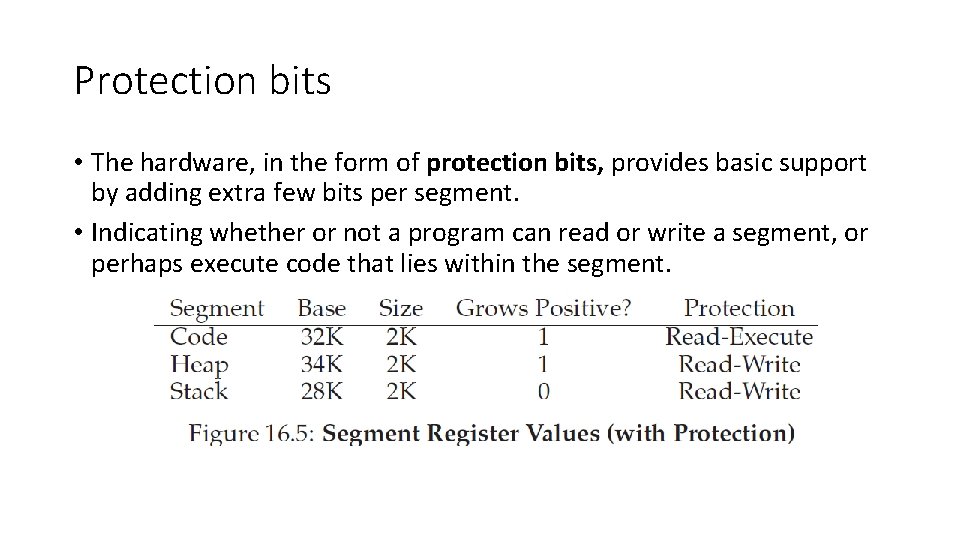 Protection bits

• The hardware, in the form of protection bits, provides basic support by adding extra few bits per segment.
• Indicating whether or not a program can read or write a segment, or perhaps execute code that lies within the segment.

| Segment | Base | Size | Grows Positive? | Protection |
|---|---|---|---|---|
| Code | 32K | 2K | 1 | Read-Execute |
| Heap | 34K | 2K | 1 | Read-Write |
| Stack | 28K | 2K | 0 | Read-Write |

Figure 16.5: Segment Register Values (with Protection)